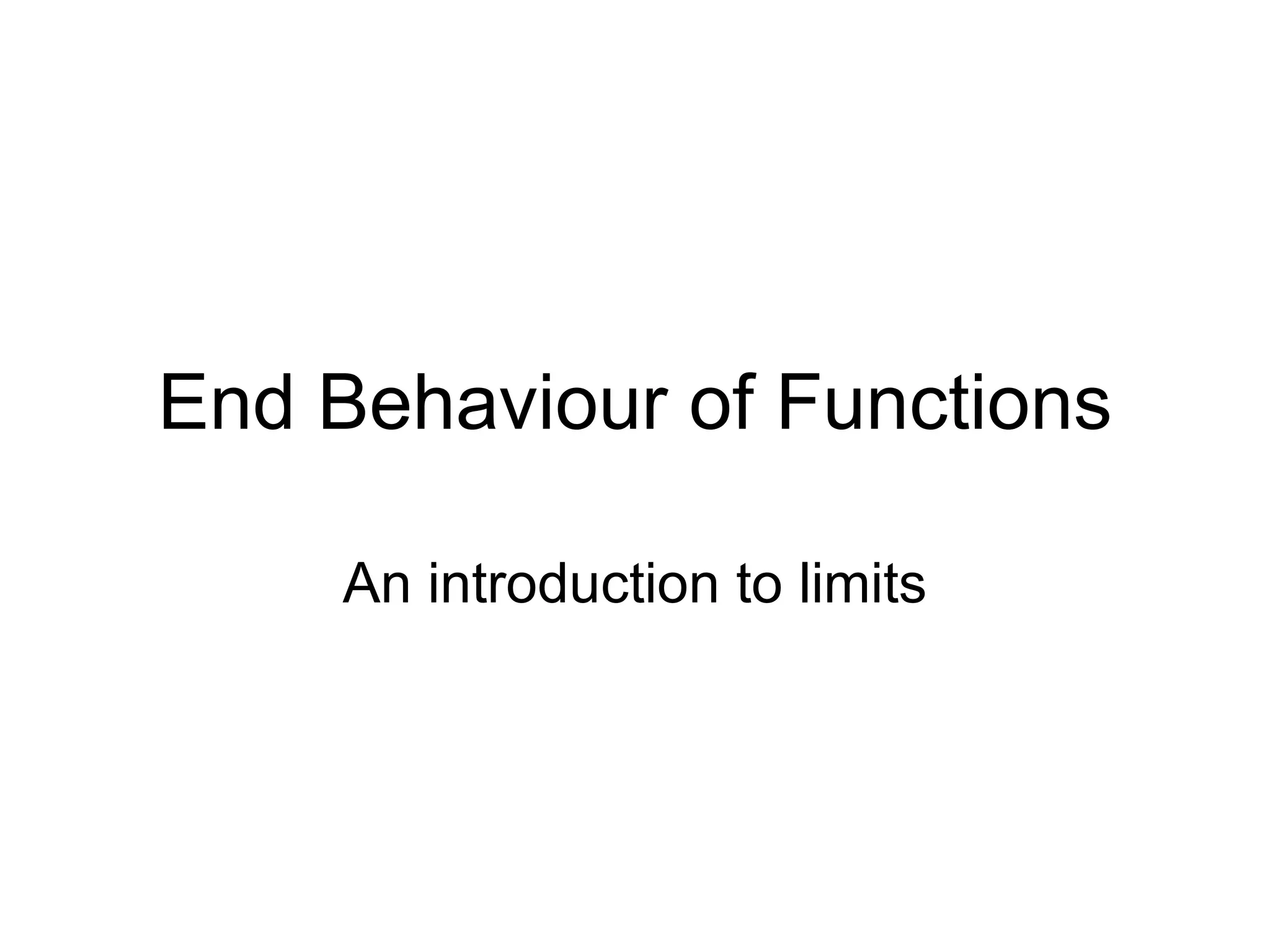 End Behaviour of Functions

An introduction to limits